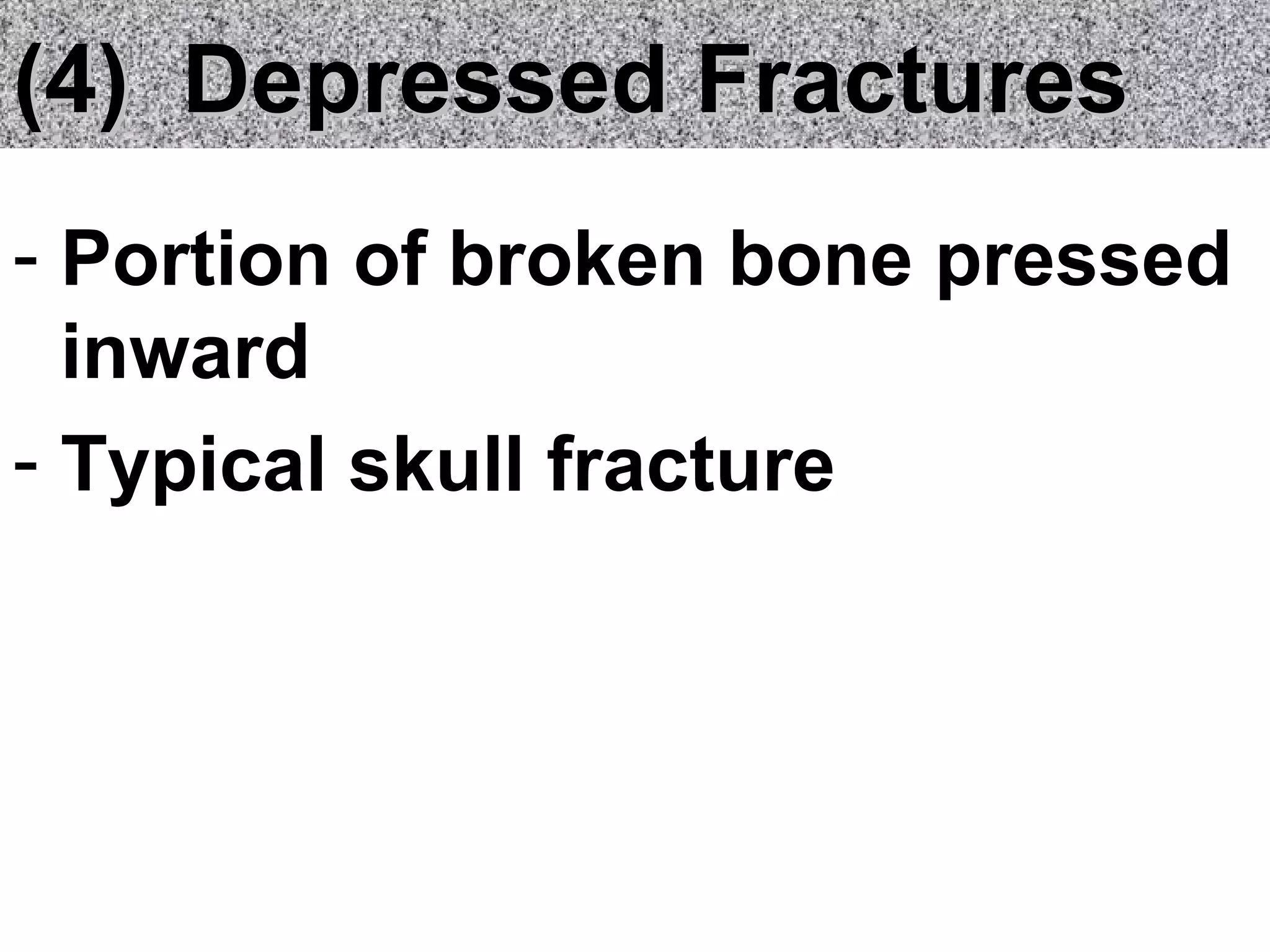 (4) Depressed Fractures

- Portion of broken bone pressed inward
- Typical skull fracture